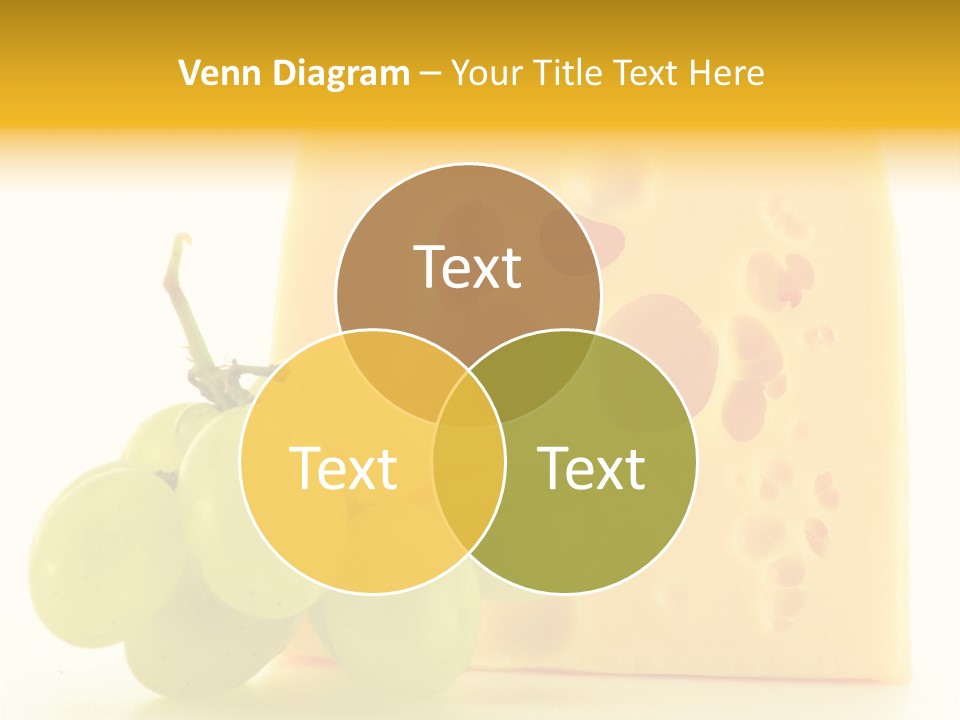 Venn Diagram – Your Title Text Here

Text

Text

Text